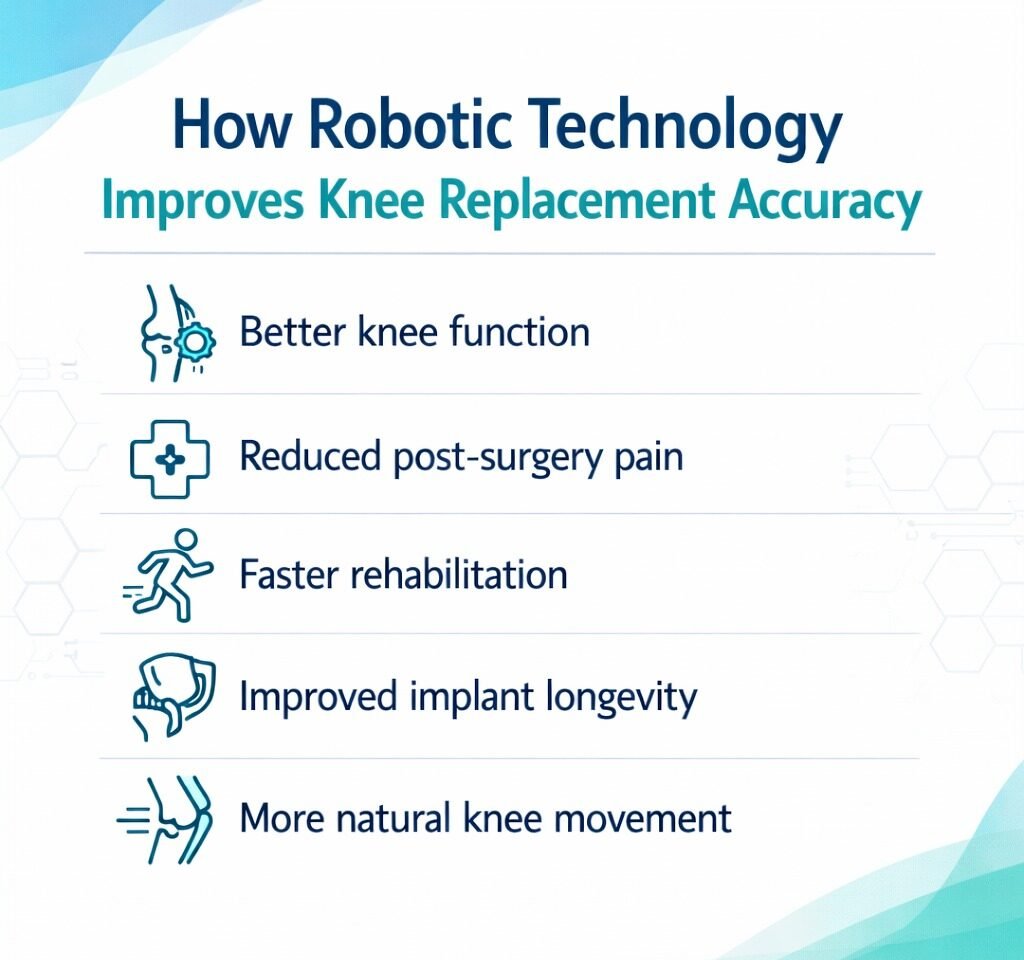 How Robotic Technology
Improves Knee Replacement Accuracy

Better knee function

Reduced post-surgery pain

Faster rehabilitation

Improved implant longevity

More natural knee movement